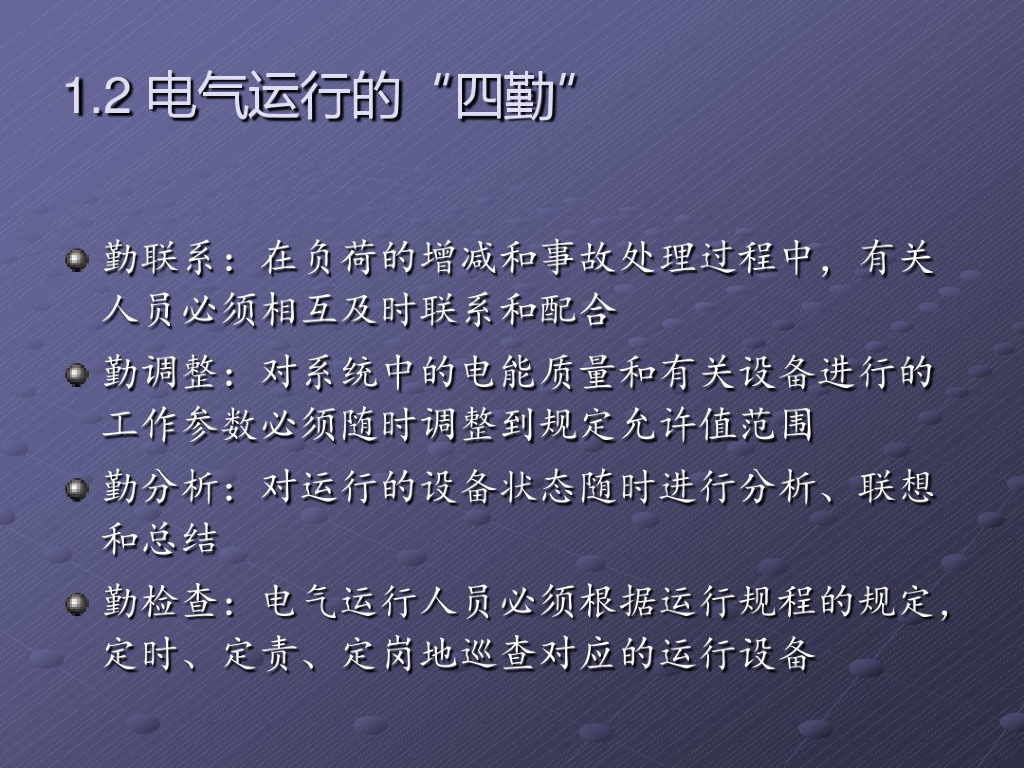 1.2 电气运行的“四勤”

勤联系：在负荷的增减和事故处理过程中，有关人员必须相互及时联系和配合

勤调整：对系统中的电能质量和有关设备进行的工作参数必须随时调整到规定允许值范围

勤分析：对运行的设备状态随时进行分析、联想和总结

勤检查：电气运行人员必须根据运行规程的规定，定时、定责、定岗地巡查对应的运行设备